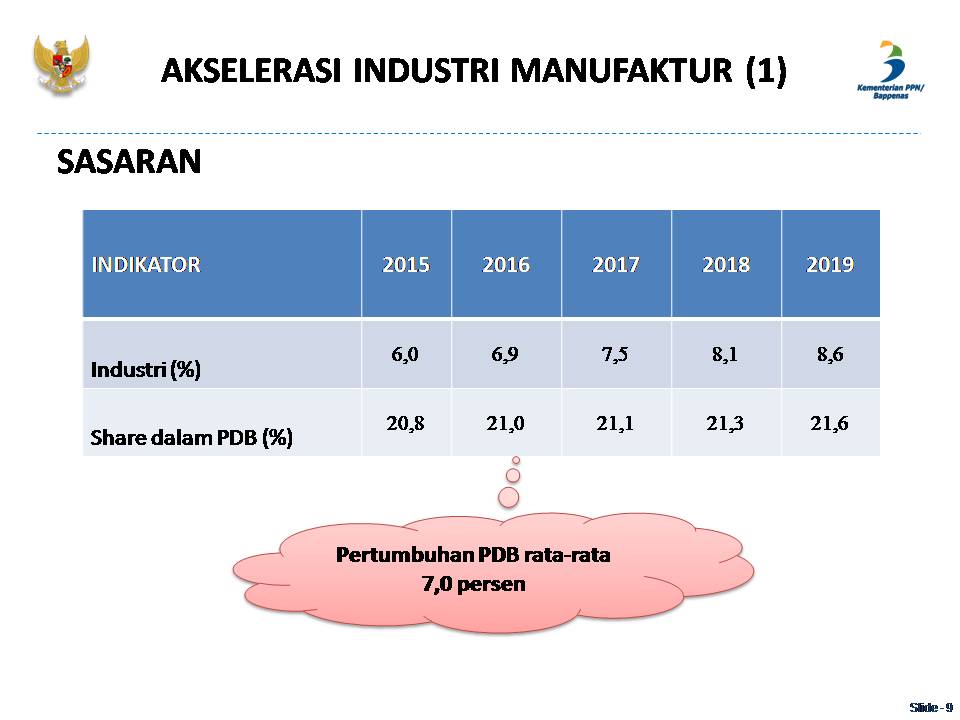 AKSELERASI INDUSTRI MANUFAKTUR (1)

Kementerian PPN/ Bappenas

SASARAN

| INDIKATOR | 2015 | 2016 | 2017 | 2018 | 2019 |
|---|---|---|---|---|---|
| Industri (%) | 6,0 | 6,9 | 7,5 | 8,1 | 8,6 |
| Share dalam PDB (%) | 20,8 | 21,0 | 21,1 | 21,3 | 21,6 |

Pertumbuhan PDB rata-rata 7,0 persen

Slide - 9